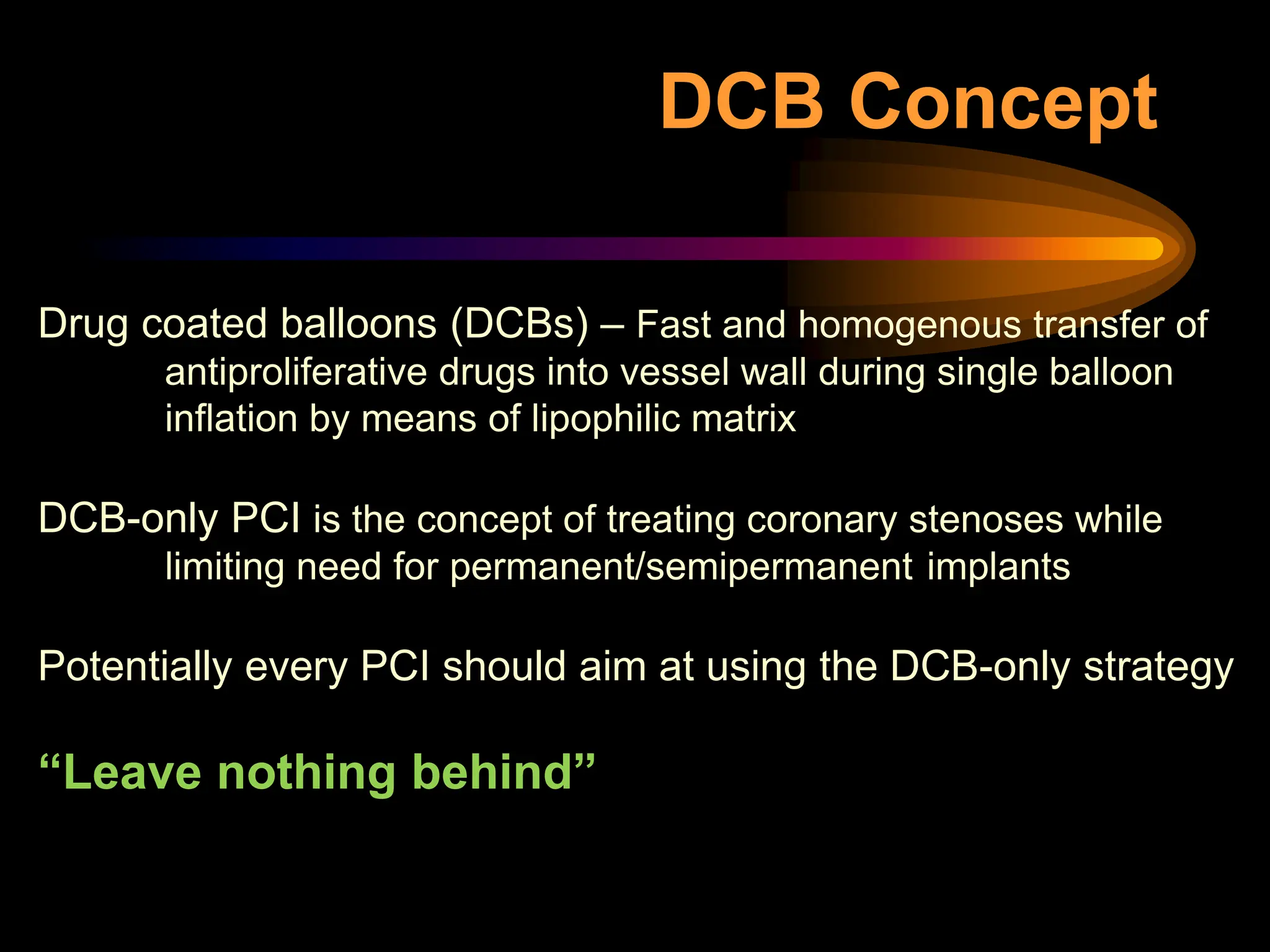 DCB Concept

Drug coated balloons (DCBs) – Fast and homogenous transfer of antiproliferative drugs into vessel wall during single balloon inflation by means of lipophilic matrix

DCB-only PCI is the concept of treating coronary stenoses while limiting need for permanent/semipermanent implants

Potentially every PCI should aim at using the DCB-only strategy

“Leave nothing behind”